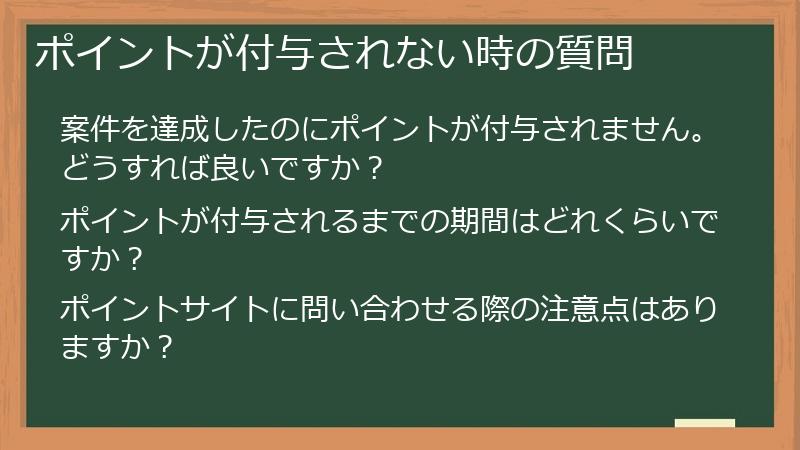 ポイントが付与されない時の質問

案件を達成したのにポイントが付与されません。どうすれば良いですか？

ポイントが付与されるまでの期間はどれくらいですか？

ポイントサイトに問い合わせる際の注意点はありますか？